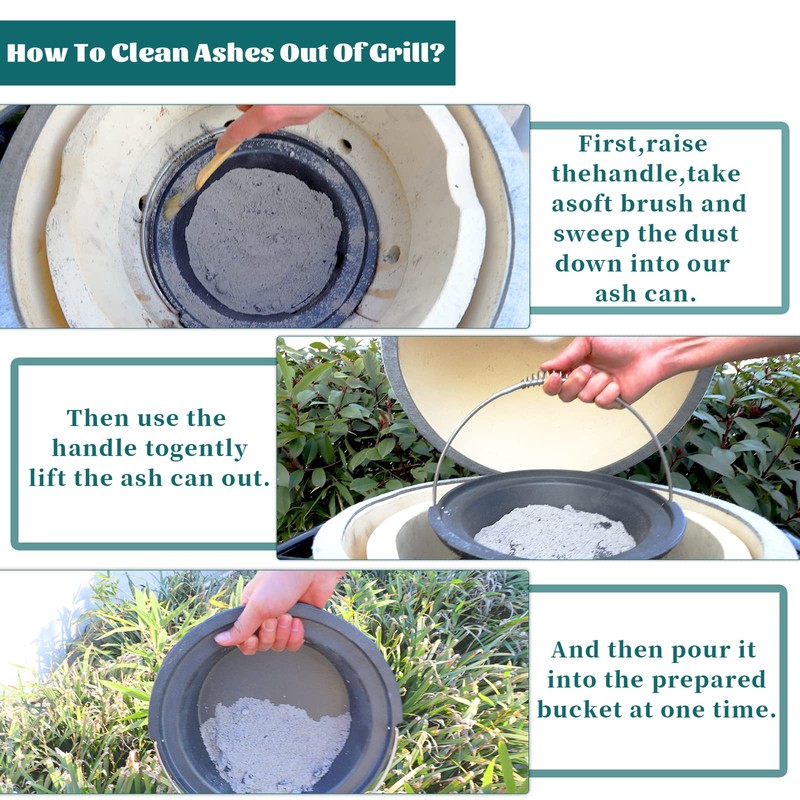 How To Clean Ashes Out Of Grill?

First,raise thehandle,take asoft brush and sweep the dust down into our ash can.

Then use the handle togently lift the ash can out.

And then pour it into the prepared bucket at one time.